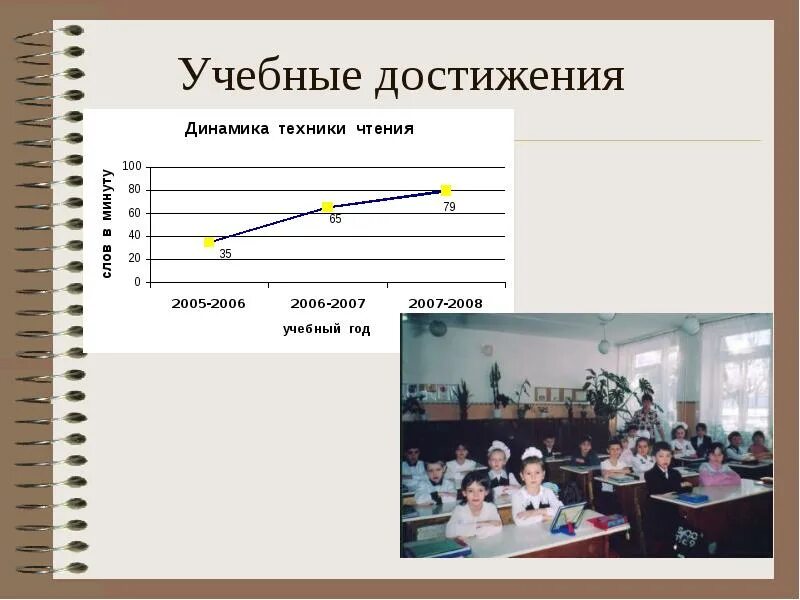 Учебные достижения

Динамика техники чтения

слов в минуту

100
80
60
40
20
0

35
65
79

2005-2006
2006-2007
2007-2008

учебный год